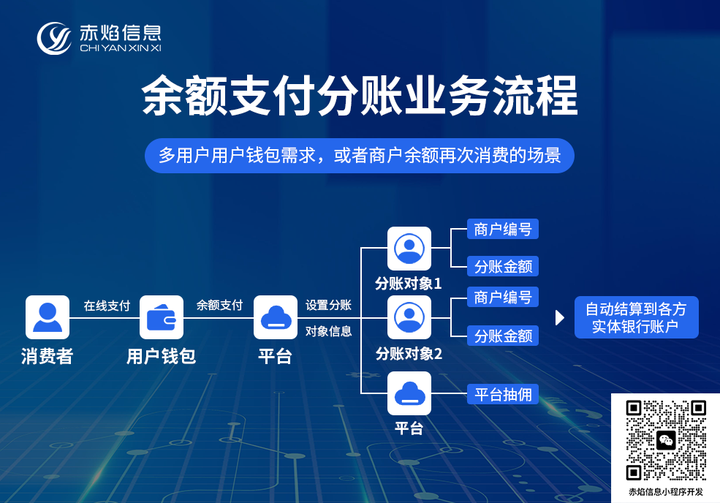 赤焰信息
CHI YAN XIN XI

余额支付分账业务流程

多用户用户钱包需求，或者商户余额再次消费的场景

消费者
在线支付
用户钱包
余额支付
平台
设置分账
对象信息

分账对象1
商户编号
分账金额

分账对象2
商户编号
分账金额

平台
平台抽佣

自动结算到各方实体银行账户

赤焰信息小程序开发